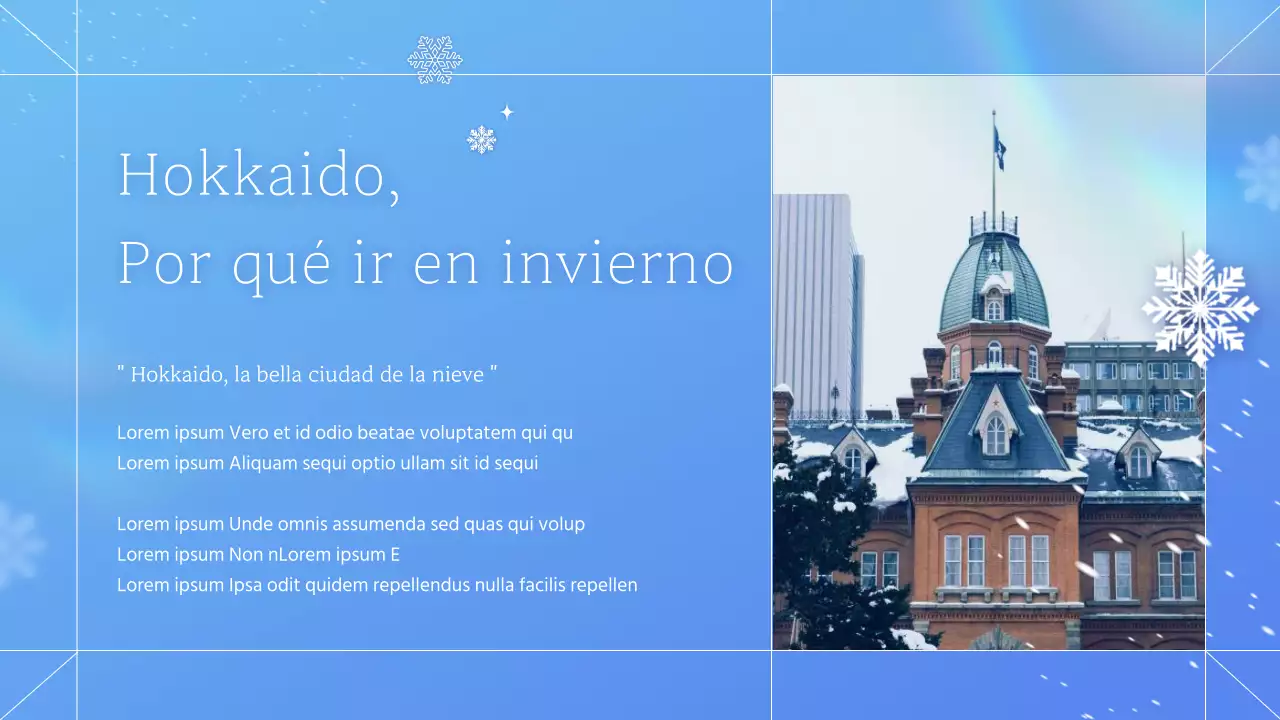 Hokkaido,
Por qué ir en invierno

" Hokkaido, la bella ciudad de la nieve "

Lorem ipsum Vero et id odio beatae voluptatem qui qu
Lorem ipsum Aliquam sequi optio ullam sit id sequi

Lorem ipsum Unde omnis assumenda sed quas qui volup
Lorem ipsum Non nLorem ipsum E
Lorem ipsum Ipsa odit quidem repellendus nulla facilis repellen